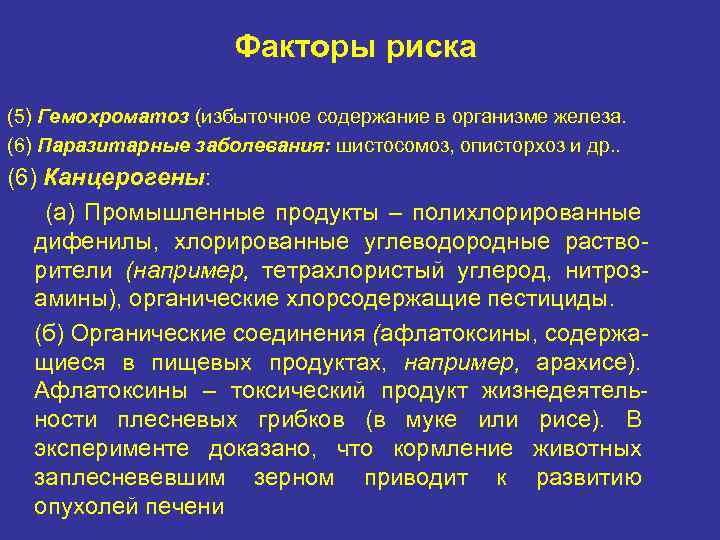 Факторы риска

(5) Гемохроматоз (избыточное содержание в организме железа.

(6) Паразитарные заболевания: шистосомоз, описторхоз и др..

(6) Канцерогены:

(а) Промышленные продукты – полихлорированные дифенилы, хлорированные углеводородные растворители (например, тетрахлористый углерод, нитрозамины), органические хлорсодержащие пестициды.

(б) Органические соединения (афлатоксины, содержащиеся в пищевых продуктах, например, арахисе). Афлатоксины – токсический продукт жизнедеятельности плесневых грибков (в муке или рисе). В эксперименте доказано, что кормление животных заплесневевшим зерном приводит к развитию опухолей печени